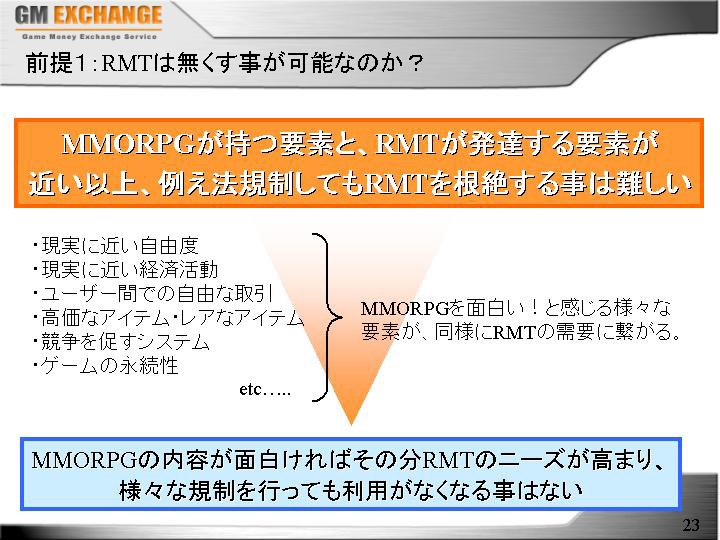 GM EXCHANGE
Game Money Exchange Service

前提1：RMTは無くす事が可能なのか？

MMORPGが持つ要素と、RMTが発達する要素が近い以上、例え法規制してもRMTを根絶する事は難しい

・現実に近い自由度
・現実に近い経済活動
・ユーザー間での自由な取引
・高価なアイテム・レアなアイテム
・競争を促すシステム
・ゲームの永続性
etc…..

MMORPGを面白い！と感じる様々な要素が、同様にRMTの需要に繋がる。

MMORPGの内容が面白ければその分RMTのニーズが高まり、様々な規制を行っても利用がなくなる事はない

23